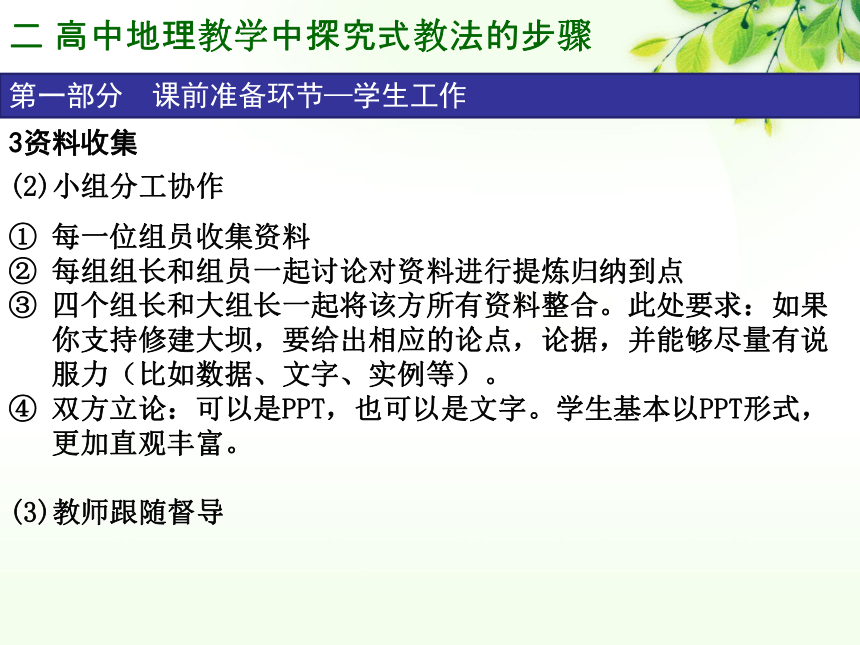 二 高中地理教学中探究式教法的步骤

第一部分　课前准备环节—学生工作

3资料收集

(2)小组分工协作

① 每一位组员收集资料
② 每组组长和组员一起讨论对资料进行提炼归纳到点
③ 四个组长和大组长一起将该方所有资料整合。此处要求：如果你支持修建大坝，要给出相应的论点，论据，并能够尽量有说服力（比如数据、文字、实例等）。
④ 双方立论：可以是PPT，也可以是文字。学生基本以PPT形式，更加直观丰富。

(3)教师跟随督导